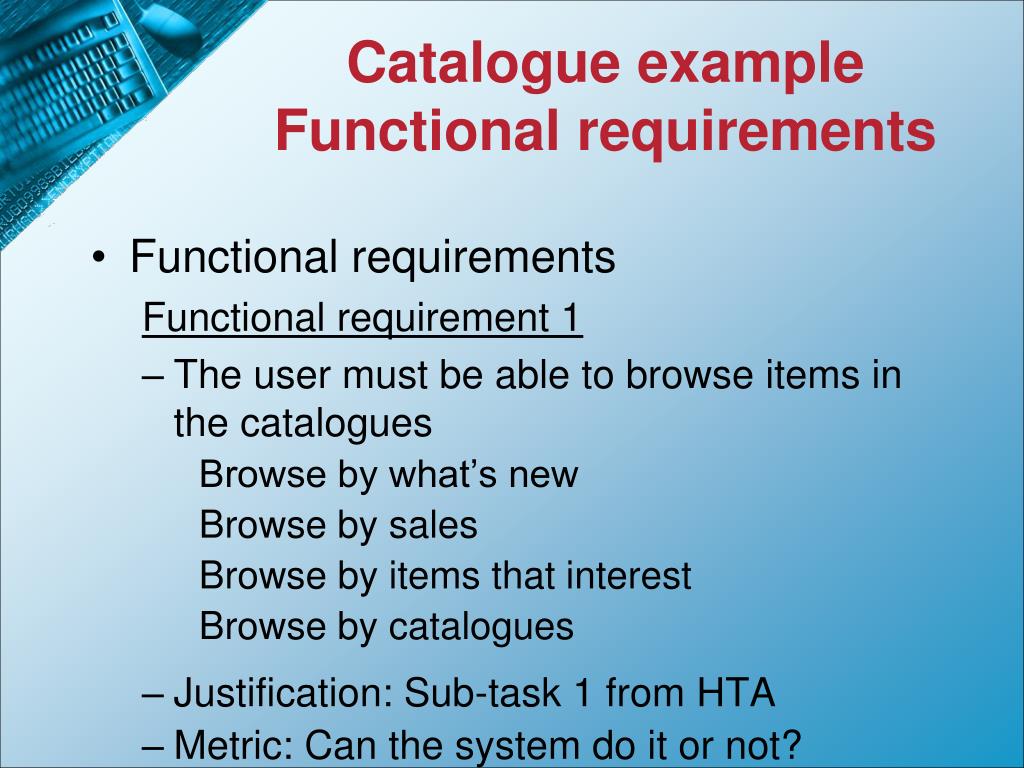 Catalogue example
Functional requirements

• Functional requirements
Functional requirement 1
– The user must be able to browse items in the catalogues
Browse by what’s new
Browse by sales
Browse by items that interest
Browse by catalogues
– Justification: Sub-task 1 from HTA
– Metric: Can the system do it or not?